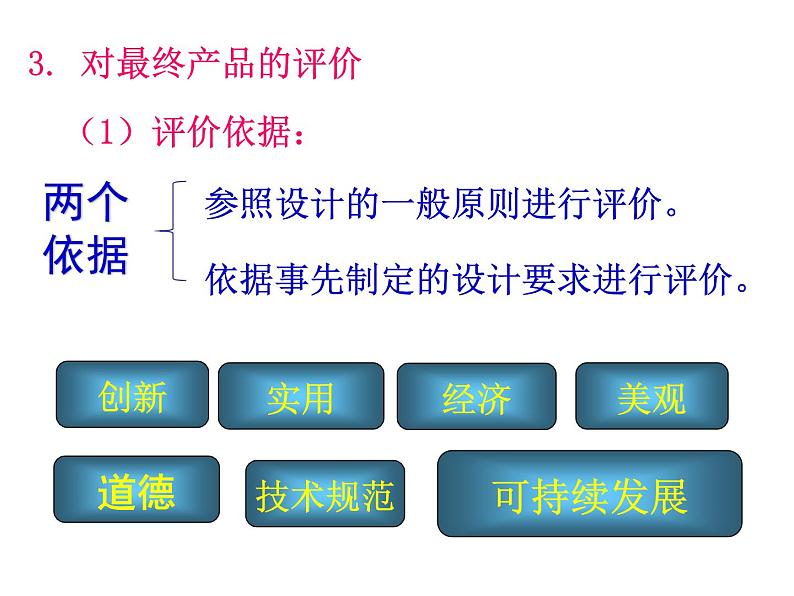 3. 对最终产品的评价

（1）评价依据：

两个依据

参照设计的一般原则进行评价。

依据事先制定的设计要求进行评价。

创新

实用

经济

美观

道德

技术规范

可持续发展